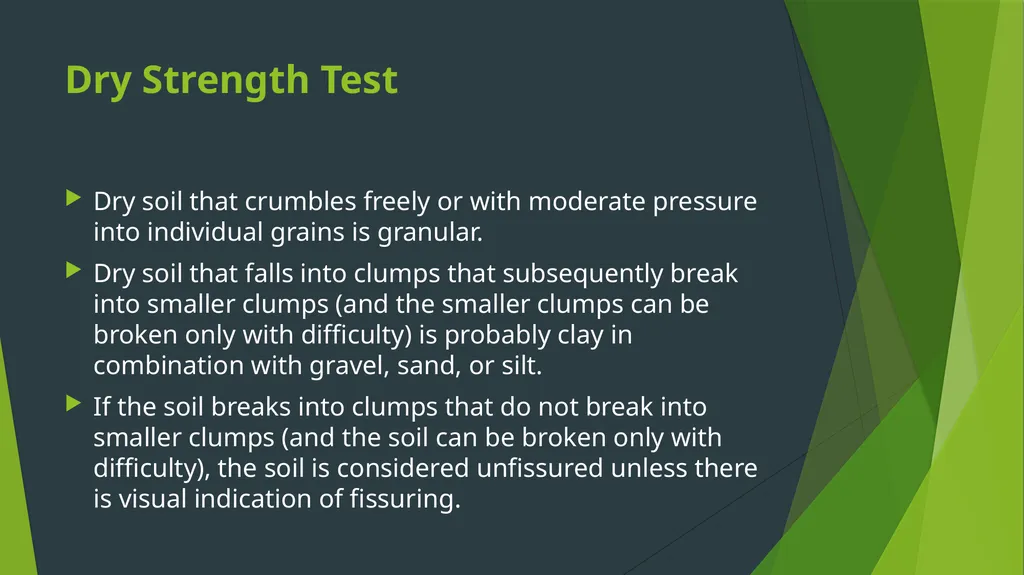 Dry Strength Test

Dry soil that crumbles freely or with moderate pressure into individual grains is granular.

Dry soil that falls into clumps that subsequently break into smaller clumps (and the smaller clumps can be broken only with difficulty) is probably clay in combination with gravel, sand, or silt.

If the soil breaks into clumps that do not break into smaller clumps (and the soil can be broken only with difficulty), the soil is considered unfissured unless there is visual indication of fissuring.